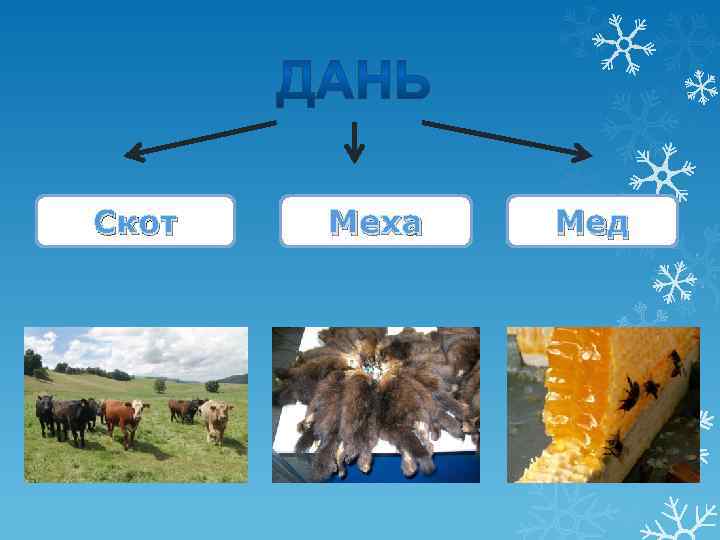 ДАНЬ

Скот

Меха

Мед